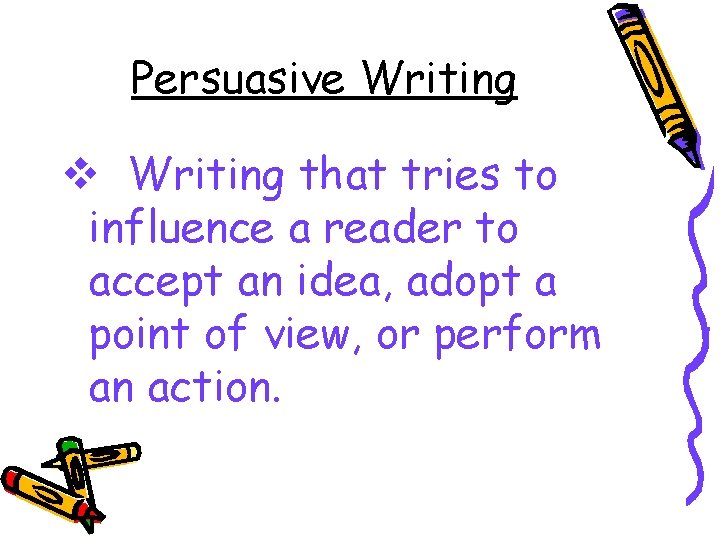 Persuasive Writing

❖ Writing that tries to influence a reader to accept an idea, adopt a point of view, or perform an action.